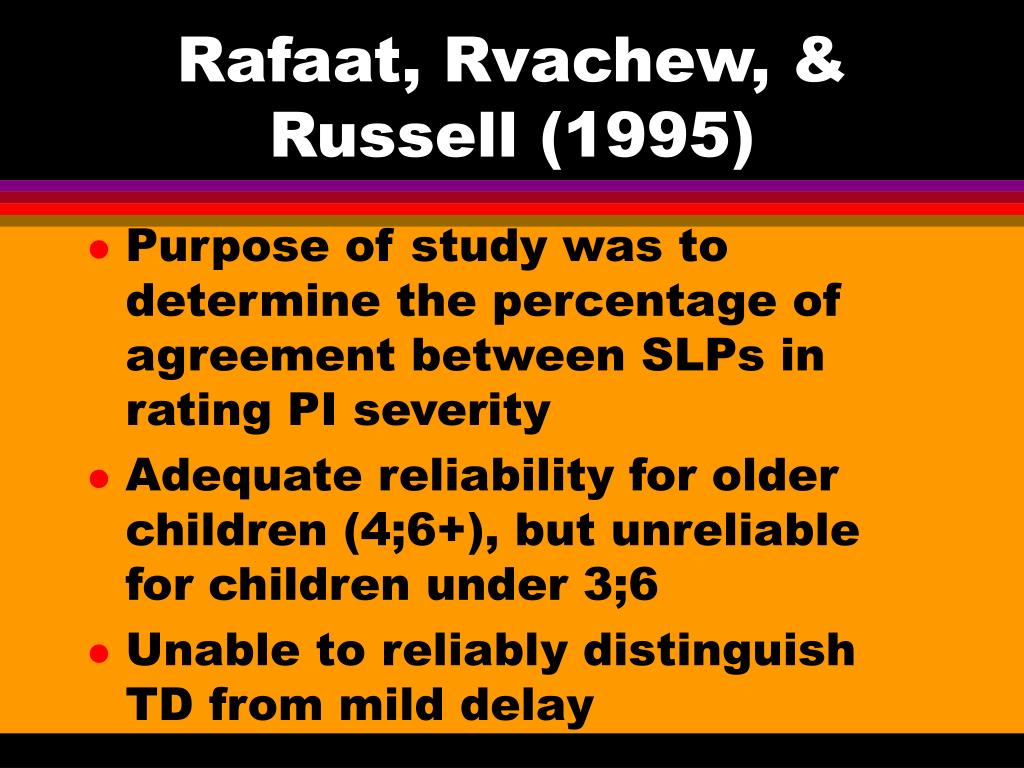 Rafaat, Rvachew, & Russell (1995)

- Purpose of study was to determine the percentage of agreement between SLPs in rating PI severity
- Adequate reliability for older children (4;6+), but unreliable for children under 3;6
- Unable to reliably distinguish TD from mild delay